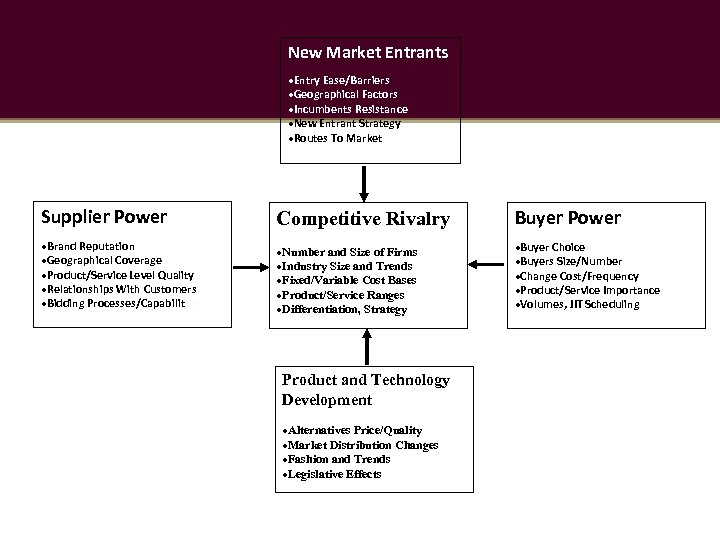 New Market Entrants

•Entry Ease/Barriers
•Geographical Factors
•Incumbents Resistance
•New Entrant Strategy
•Routes To Market

Supplier Power

•Brand Reputation
•Geographical Coverage
•Product/Service Level Quality
•Relationships With Customers
•Bidding Processes/Capabilit

Competitive Rivalry

•Number and Size of Firms
•Industry Size and Trends
•Fixed/Variable Cost Bases
•Product/Service Ranges
•Differentiation, Strategy

Buyer Power

•Buyer Choice
•Buyers Size/Number
•Change Cost/Frequency
•Product/Service Importance
•Volumes, JIT Scheduling

Product and Technology Development

•Alternatives Price/Quality
•Market Distribution Changes
•Fashion and Trends
•Legislative Effects